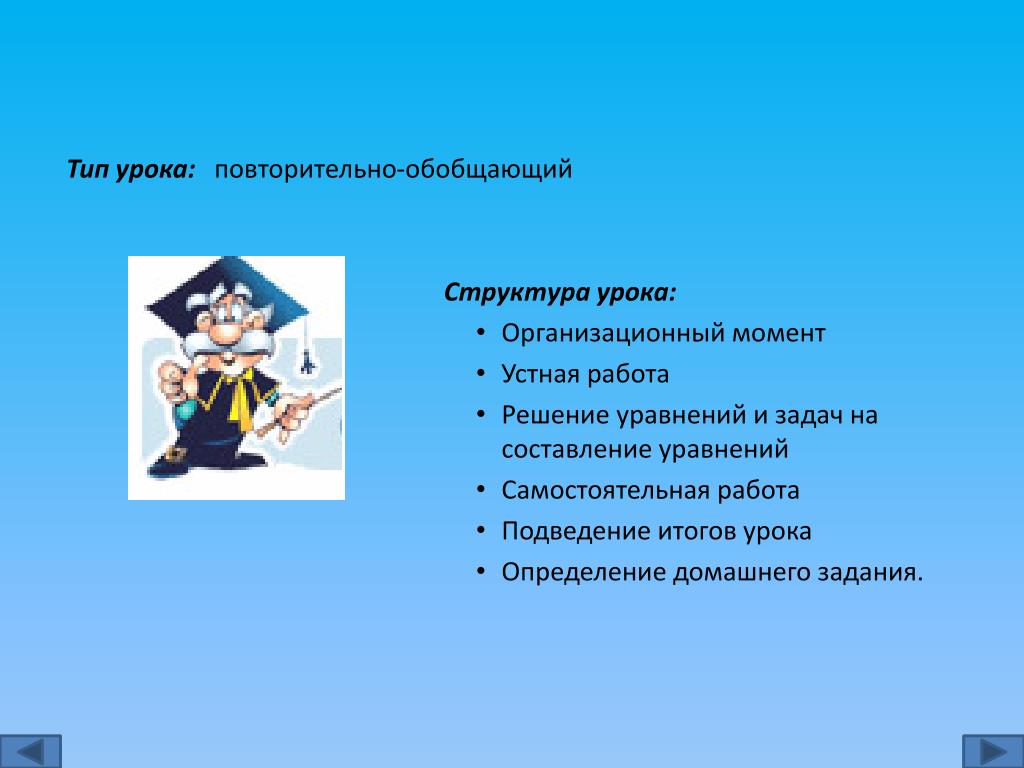 Тип урока: повторительно-обобщающий

Структура урока:
• Организационный момент
• Устная работа
• Решение уравнений и задач на составление уравнений
• Самостоятельная работа
• Подведение итогов урока
• Определение домашнего задания.